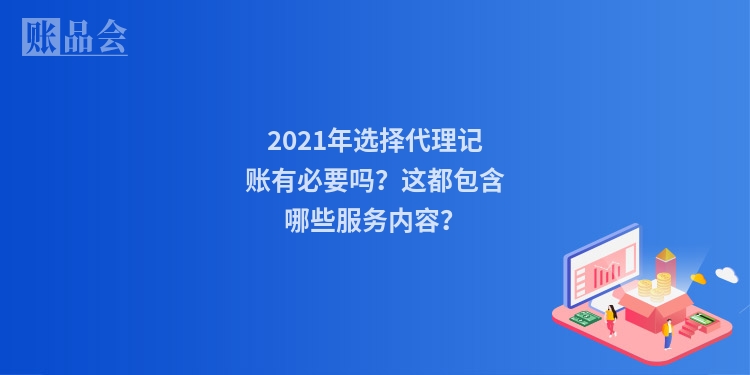 账品会

2021年选择代理记账有必要吗？这都包含哪些服务内容？